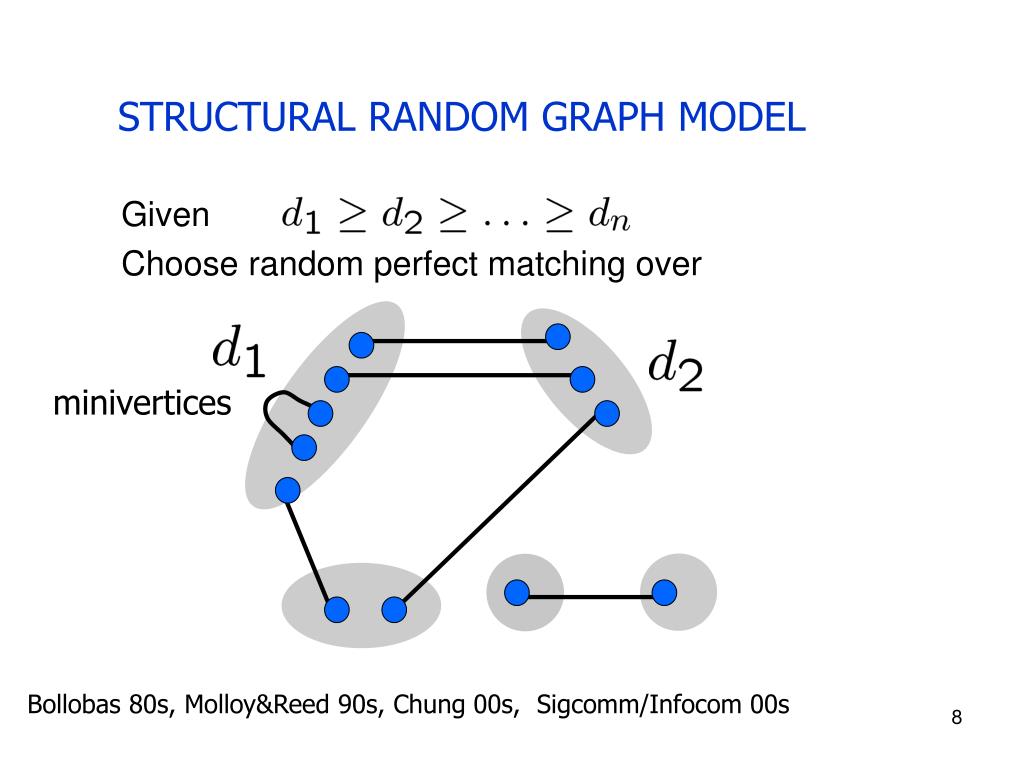 STRUCTURAL RANDOM GRAPH MODEL

Given $d_1 \geq d_2 \geq \ldots \geq d_n$

Choose random perfect matching over

$d_1$

$d_2$

minivertices

Bollobas 80s, Molloy&Reed 90s, Chung 00s, Sigcomm/Infocom 00s

8